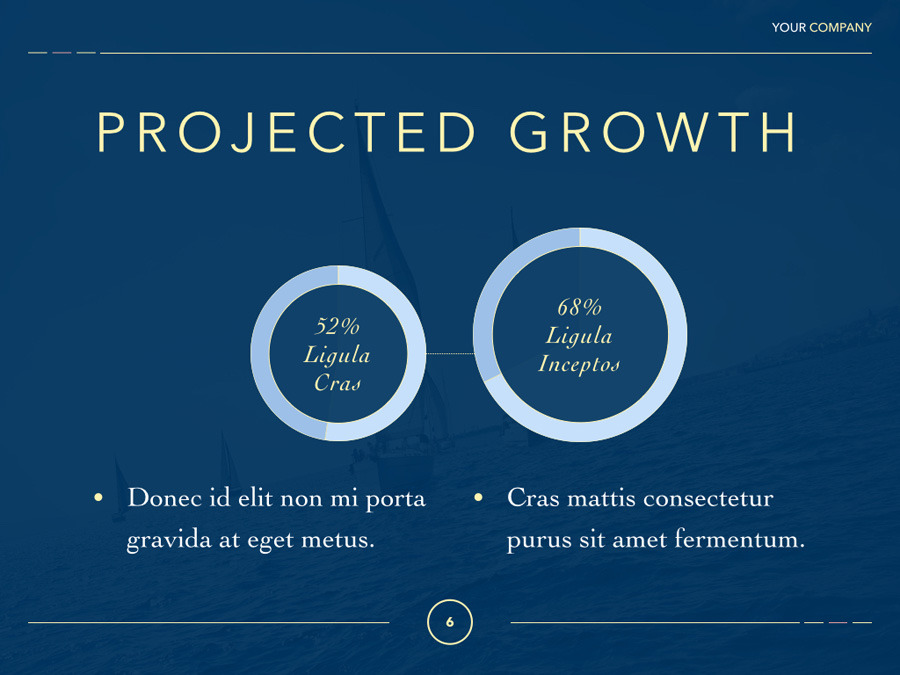 YOUR COMPANY

PROJECTED GROWTH

52%
Ligula
Cras

68%
Ligula
Inceptos

• Donec id elit non mi porta gravida at eget metus.

• Cras mattis consectetur purus sit amet fermentum.

6